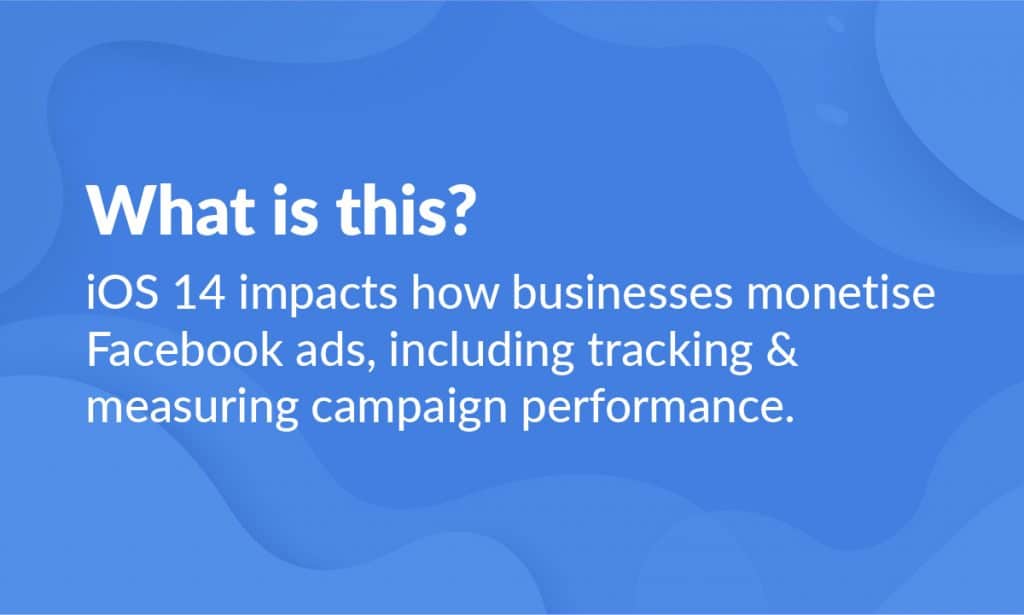 What is this?

iOS 14 impacts how businesses monetise Facebook ads, including tracking & measuring campaign performance.